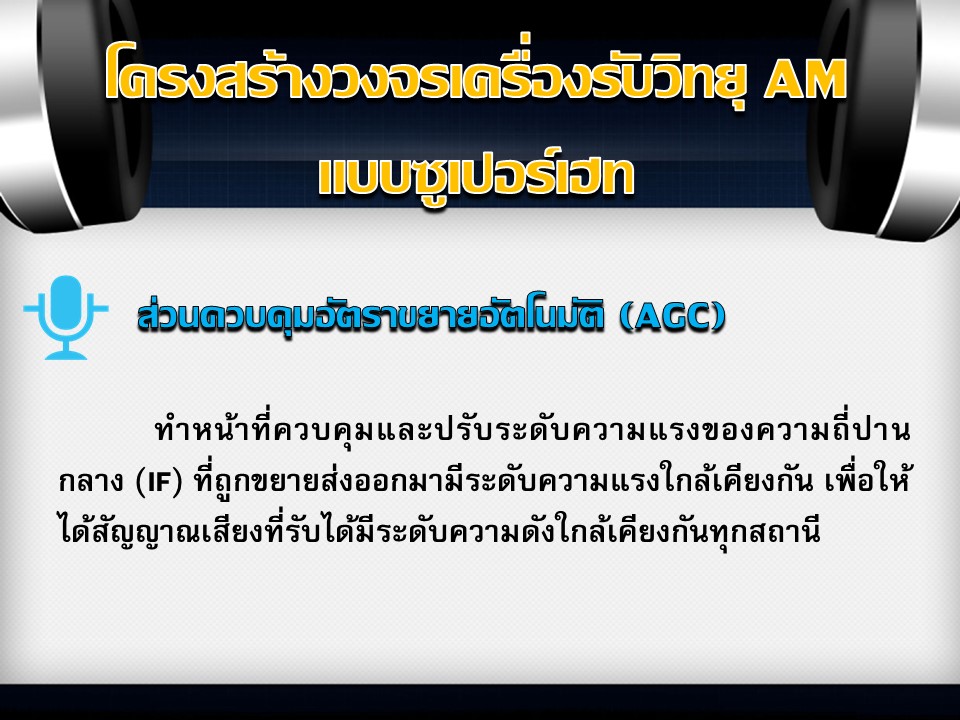 โครงสร้างวงจรเครื่องรับวิทยุ AM แบบซูเปอร์เฮท

ส่วนควบคุมอัตราขยายอัตโนมัติ (AGC)

ทำหน้าที่ควบคุมและปรับระดับความแรงของความถี่ปานกลาง (IF) ที่ถูกขยายส่งออกมามีระดับความแรงใกล้เคียงกัน เพื่อให้ได้สัญญาณเสียงที่รับได้มีระดับความดังใกล้เคียงกันทุกสถานี